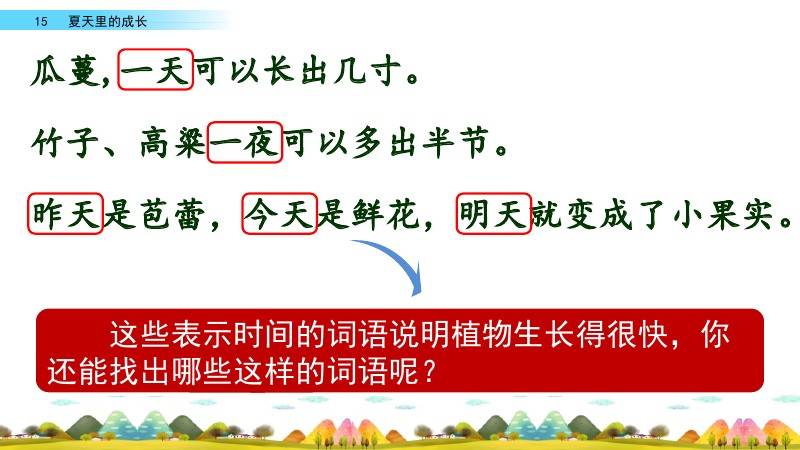 15 夏天里的成长

瓜蔓，一天可以长出几寸。

竹子、高粱一夜可以多出半节。

昨天是苞蕾，今天是鲜花，明天就变成了小果实。

这些表示时间的词语说明植物生长得很快，你还能找出哪些这样的词语呢？